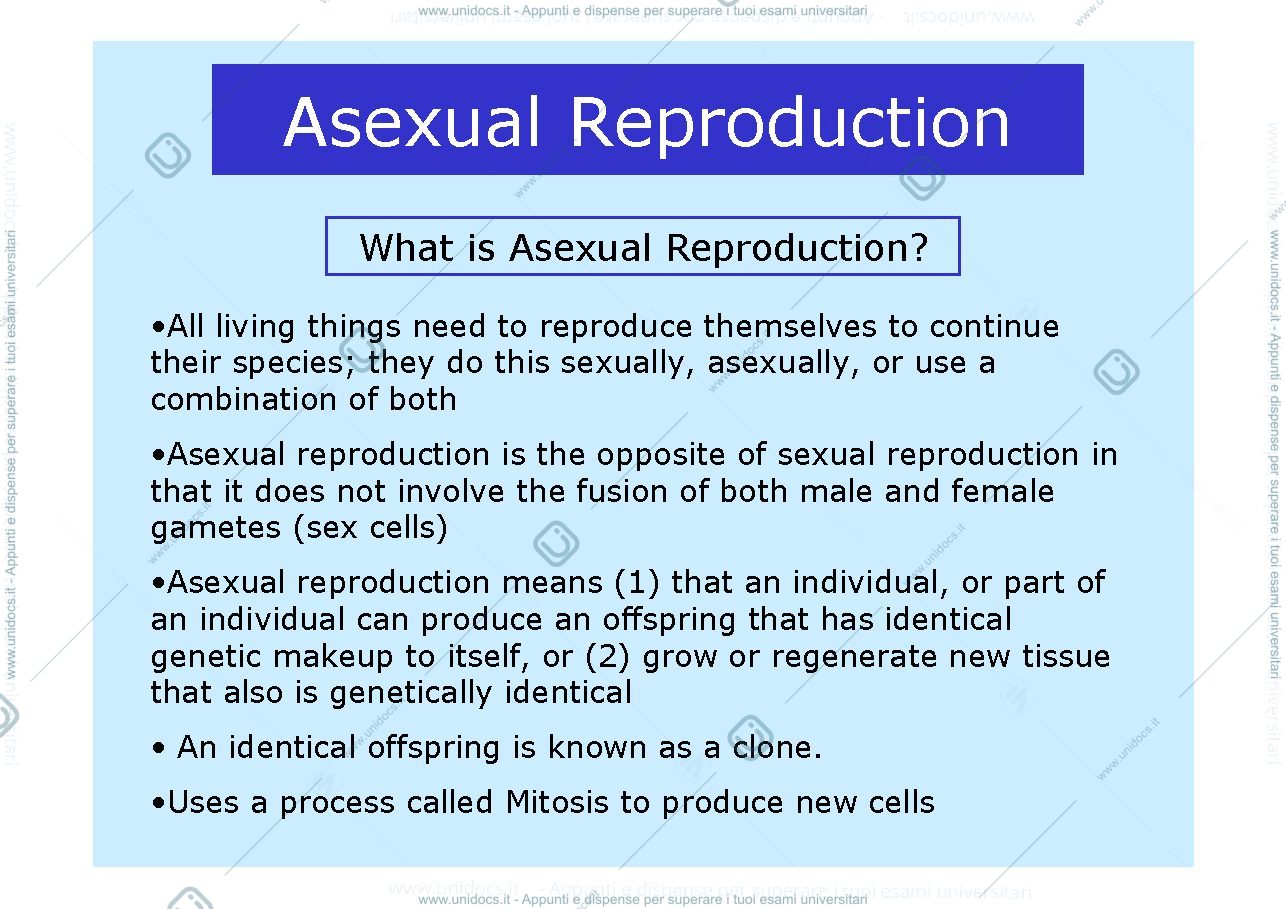 www.unidocs.it - Appunti e dispense per superare i tuoi esami universitari

Asexual Reproduction

What is Asexual Reproduction?

•All living things need to reproduce themselves to continue their species; they do this sexually, asexually, or use a combination of both

•Asexual reproduction is the opposite of sexual reproduction in that it does not involve the fusion of both male and female gametes (sex cells)

•Asexual reproduction means (1) that an individual, or part of an individual can produce an offspring that has identical genetic makeup to itself, or (2) grow or regenerate new tissue that also is genetically identical

• An identical offspring is known as a clone.

•Uses a process called Mitosis to produce new cells

www.unidocs.it - Appunti e dispense per superare i tuoi esami universitari

www.unidocs.it - Appunti e dispense per superare i tuoi esami universitari

www.unidocs.it - Appunti e dispense per superare i tuoi esami universitari